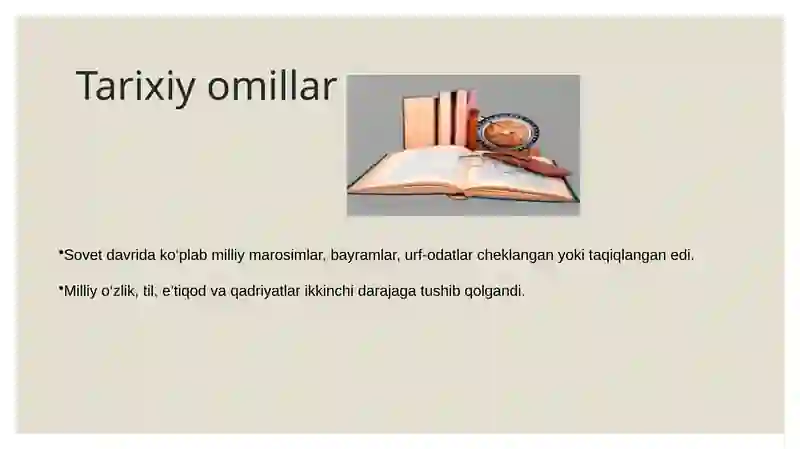 Tarixiy omillar

•Sovet davrida ko‘plab milliy marosimlar, bayramlar, urf-odatlar cheklangan yoki taqiqlangan edi.

•Milliy o‘zlik, til, e’tiqod va qadriyatlar ikkinchi darajaga tushib qolgandi.